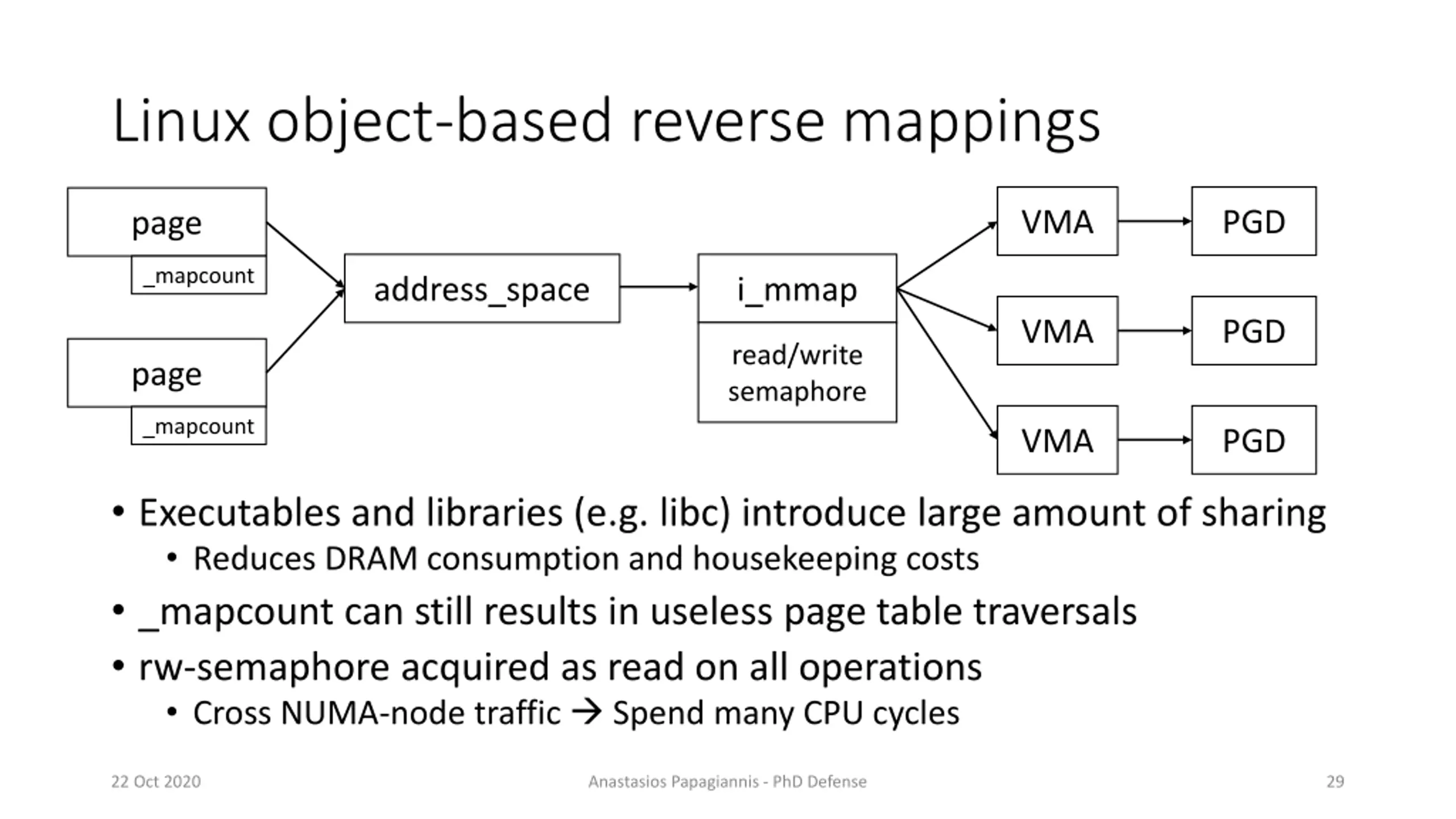 Linux object-based reverse mappings

page

_mapcount

page

_mapcount

address_space

i_mmap

read/write semaphore

VMA

PGD

VMA

PGD

VMA

PGD

• Executables and libraries (e.g. libc) introduce large amount of sharing
  • Reduces DRAM consumption and housekeeping costs
• _mapcount can still results in useless page table traversals
• rw-semaphore acquired as read on all operations
  • Cross NUMA-node traffic → Spend many CPU cycles

22 Oct 2020

Anastasios Papagiannis - PhD Defense

29